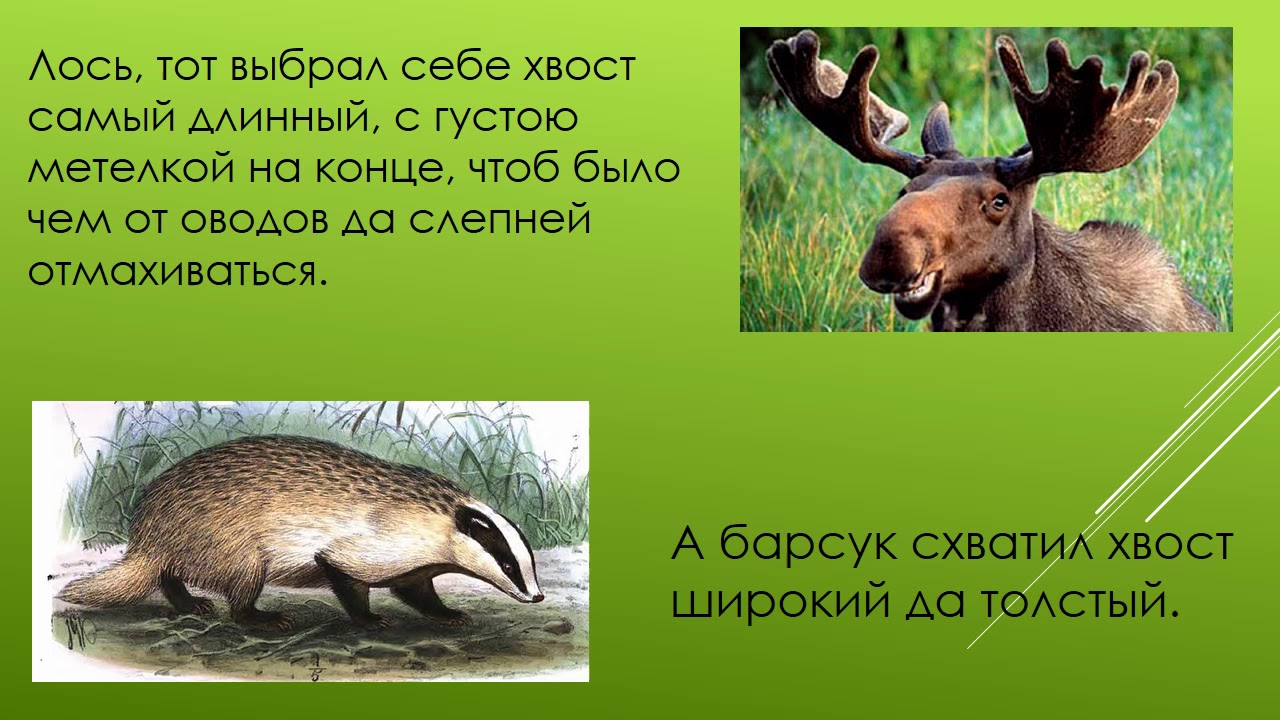 Лось, тот выбрал себе хвост самый длинный, с густою метелкой на конце, чтоб было чем от оводов да слепней отмахиваться.

А барсук схватил хвост широкий да толстый.